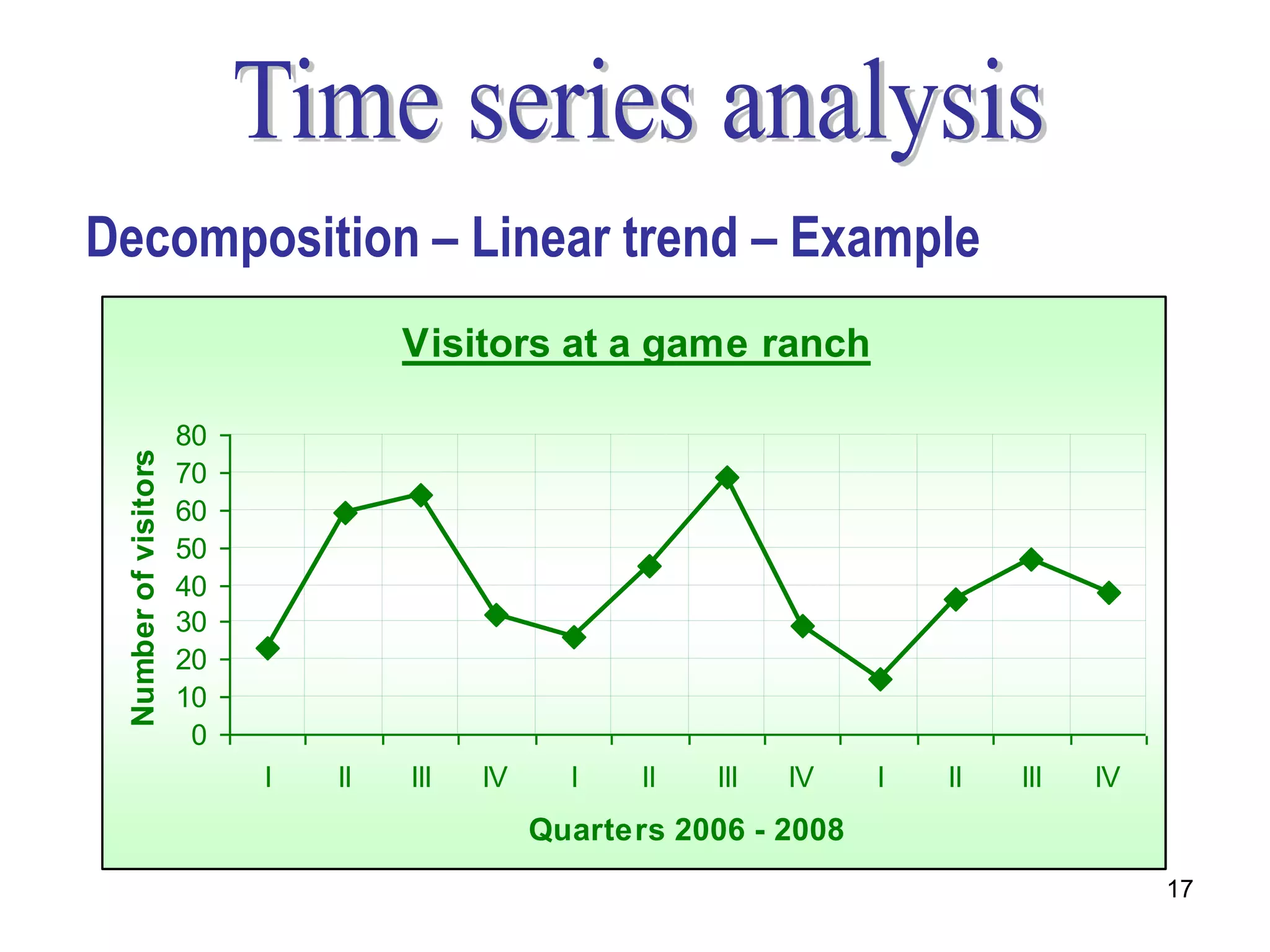 Time series analysis

Decomposition – Linear trend – Example

Visitors at a game ranch

Number of visitors

80
70
60
50
40
30
20
10
0

I II III IV I II III IV I II III IV

Quarters 2006 - 2008

17